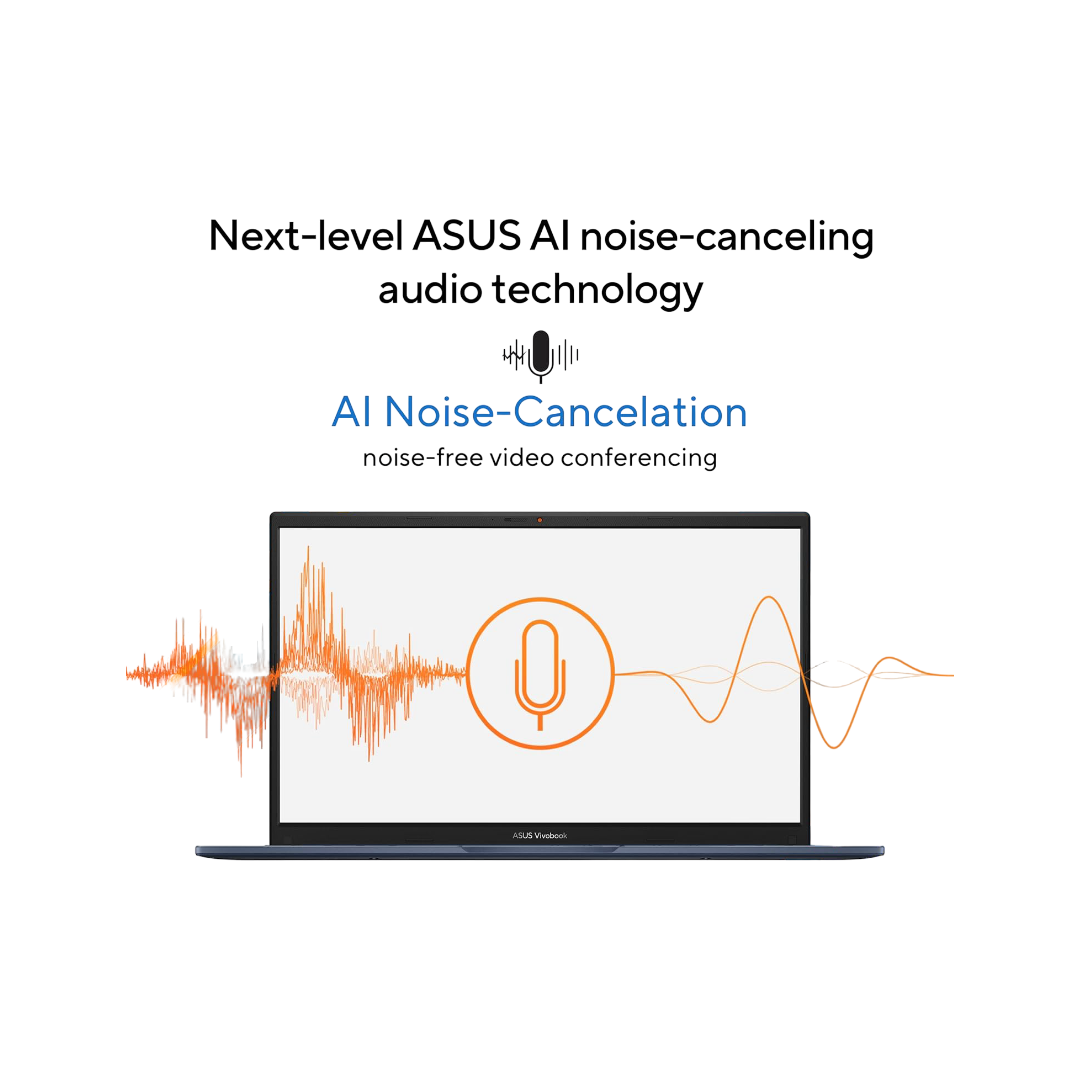 Next-level ASUS AI noise-canceling audio technology

AI Noise-Cancelation
noise-free video conferencing

ASUS Vivobook